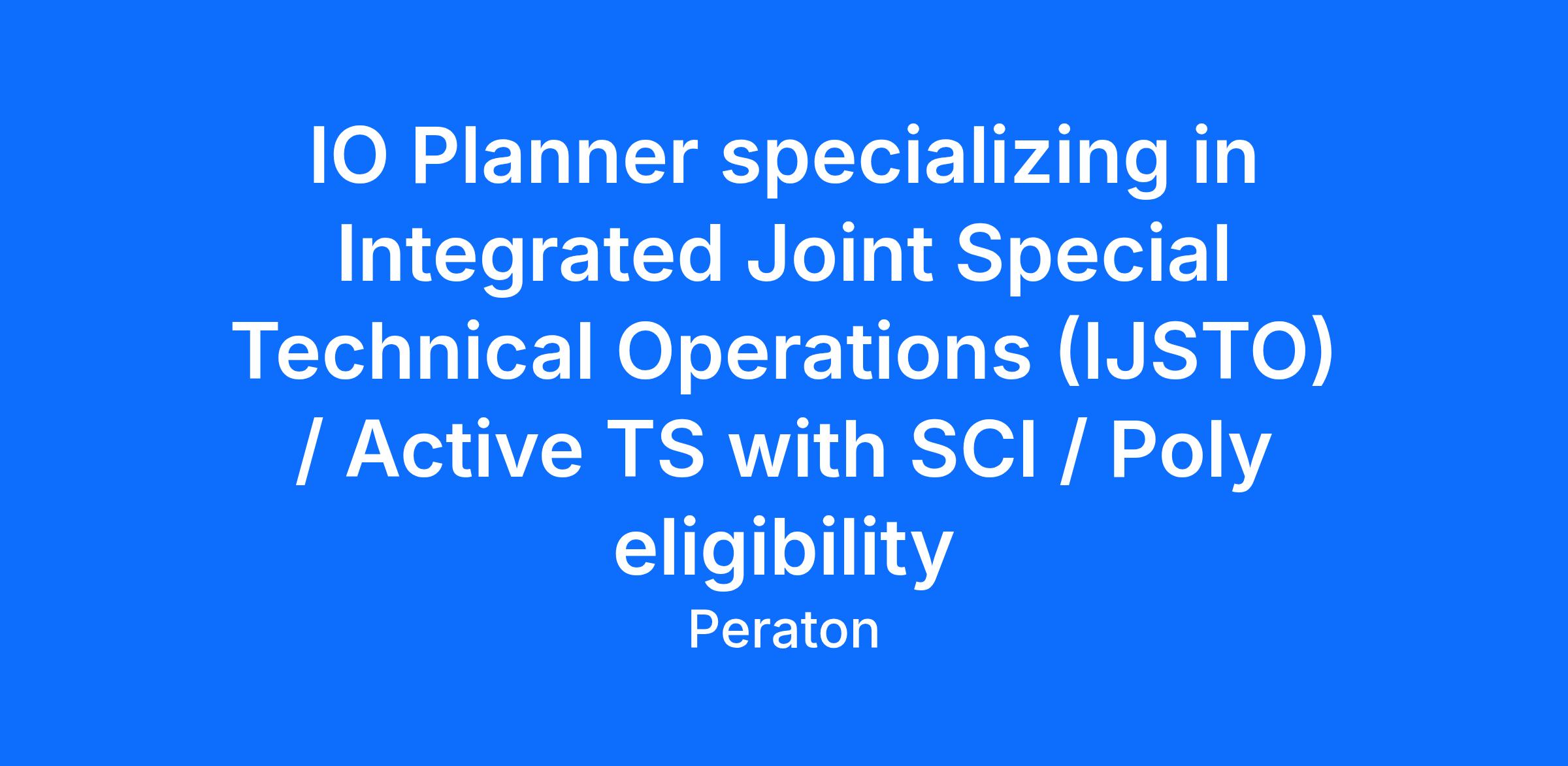 IO Planner specializing in Integrated Joint Special Technical Operations (IJSTO) / Active TS with SCI / Poly eligibility

Peraton